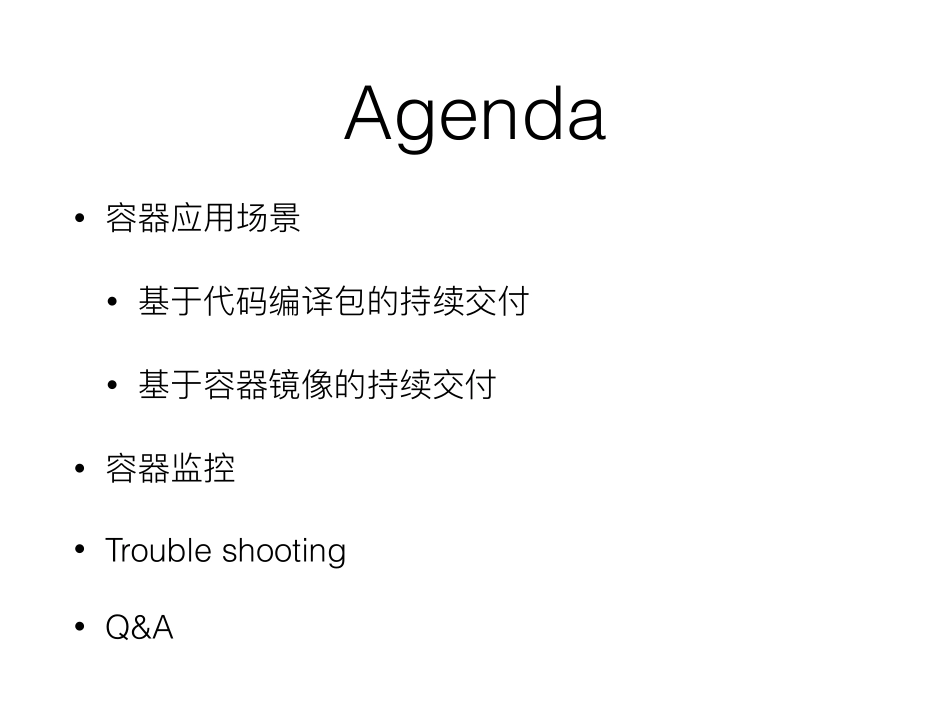 Agenda

• 容器应用场景

  • 基于代码编译包的持续交付

  • 基于容器镜像的持续交付

• 容器监控

• Trouble shooting

• Q&A